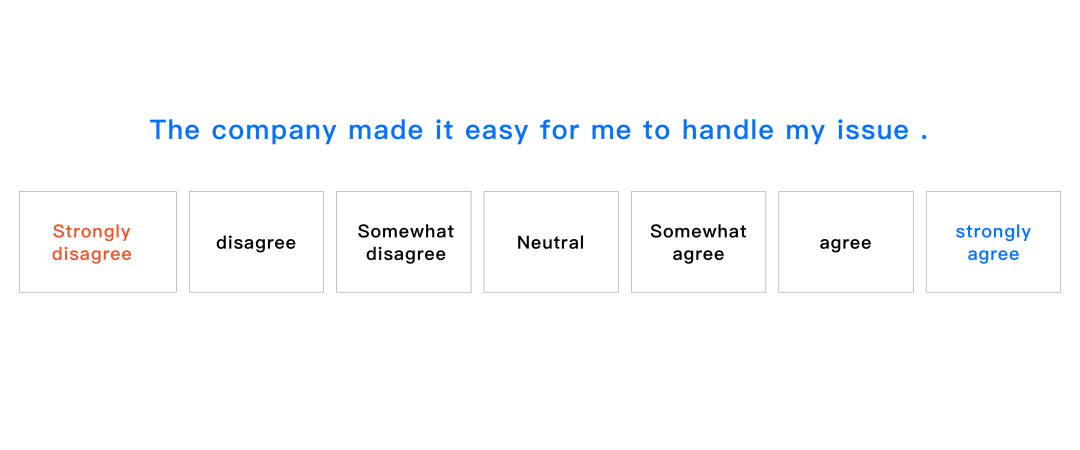 The company made it easy for me to handle my issue .

Strongly disagree

disagree

Somewhat disagree

Neutral

Somewhat agree

agree

strongly agree